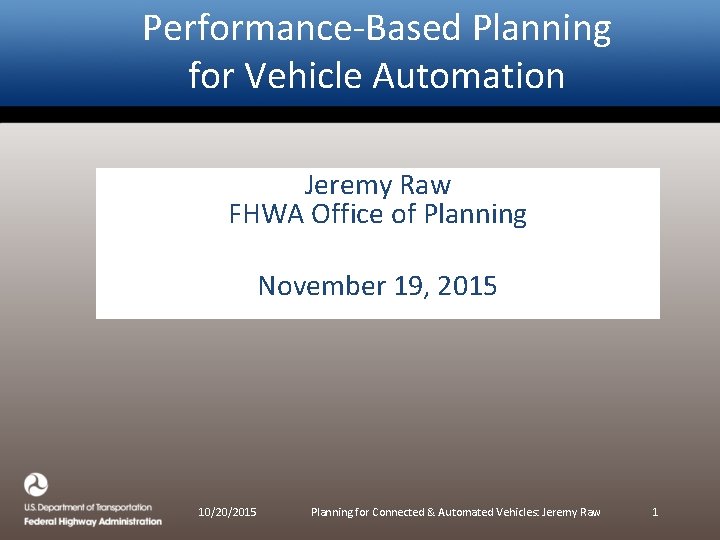 Performance-Based Planning for Vehicle Automation

Jeremy Raw
FHWA Office of Planning

November 19, 2015

U.S. Department of Transportation
Federal Highway Administration

10/20/2015

Planning for Connected & Automated Vehicles: Jeremy Raw

1